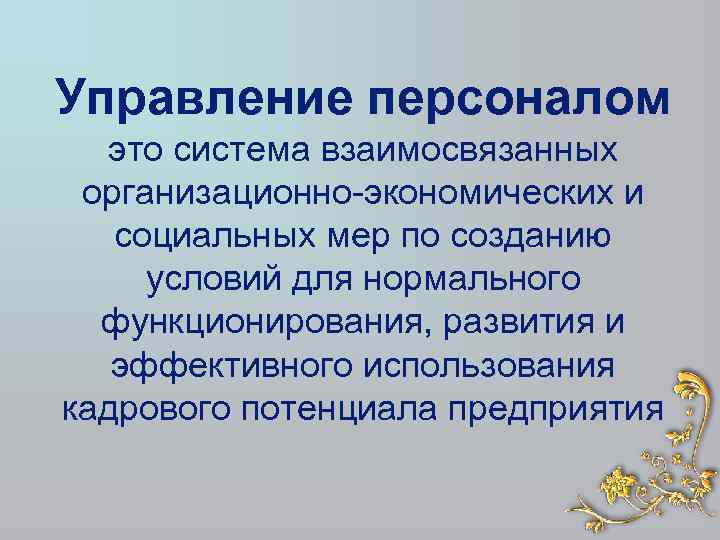 Управление персоналом

это система взаимосвязанных организационно-экономических и социальных мер по созданию условий для нормального функционирования, развития и эффективного использования кадрового потенциала предприятия